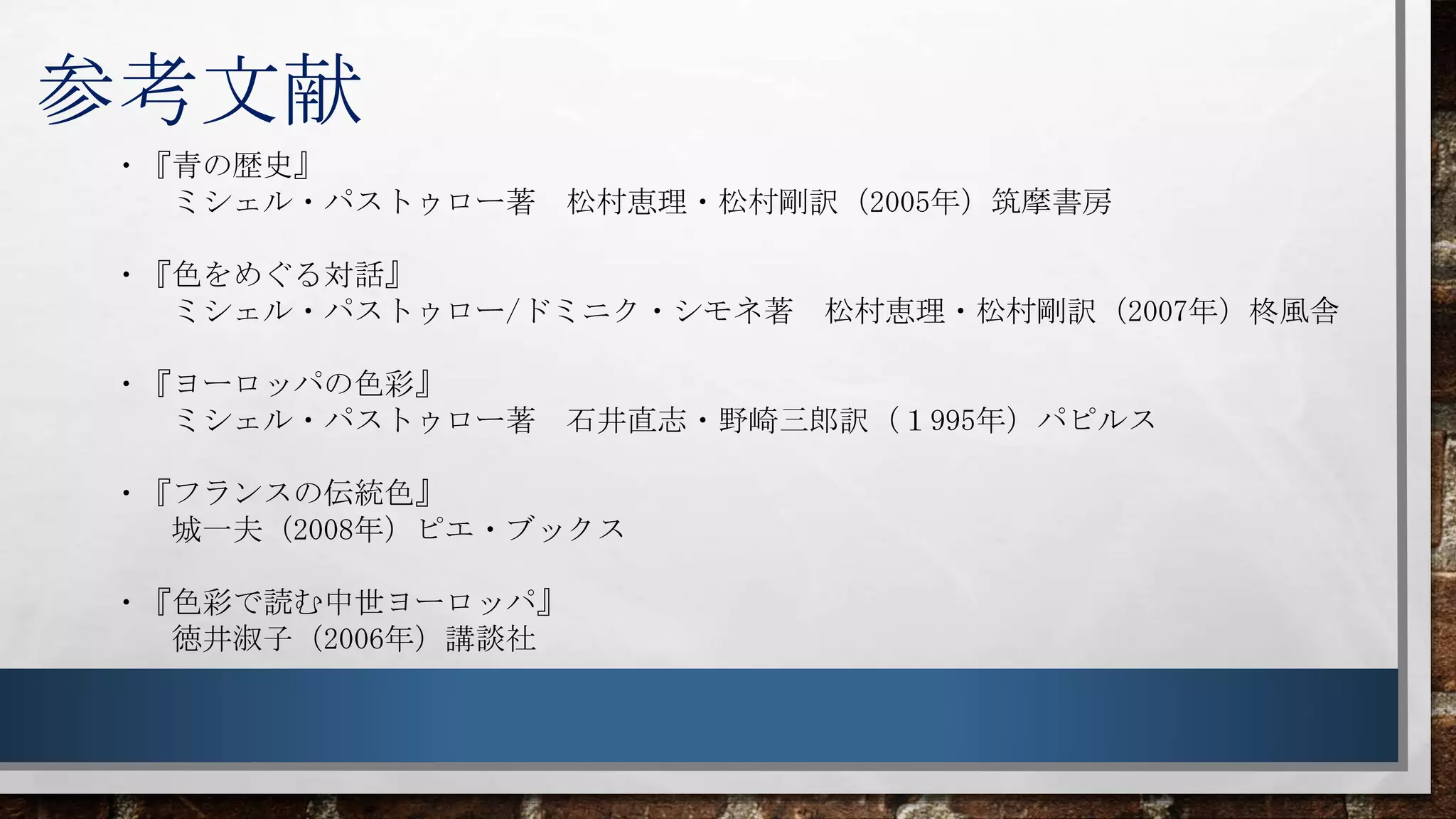 参考文献

• 『青の歴史』
ミシェル・パストゥロー著　松村恵理・松村剛訳（2005年）筑摩書房

• 『色をめぐる対話』
ミシェル・パストゥロー/ドミニク・シモネ著　松村恵理・松村剛訳（2007年）柊風舎

• 『ヨーロッパの色彩』
ミシェル・パストゥロー著　石井直志・野崎三郎訳（１995年）パピルス

• 『フランスの伝統色』
城一夫（2008年）ピエ・ブックス

• 『色彩で読む中世ヨーロッパ』
徳井淑子（2006年）講談社